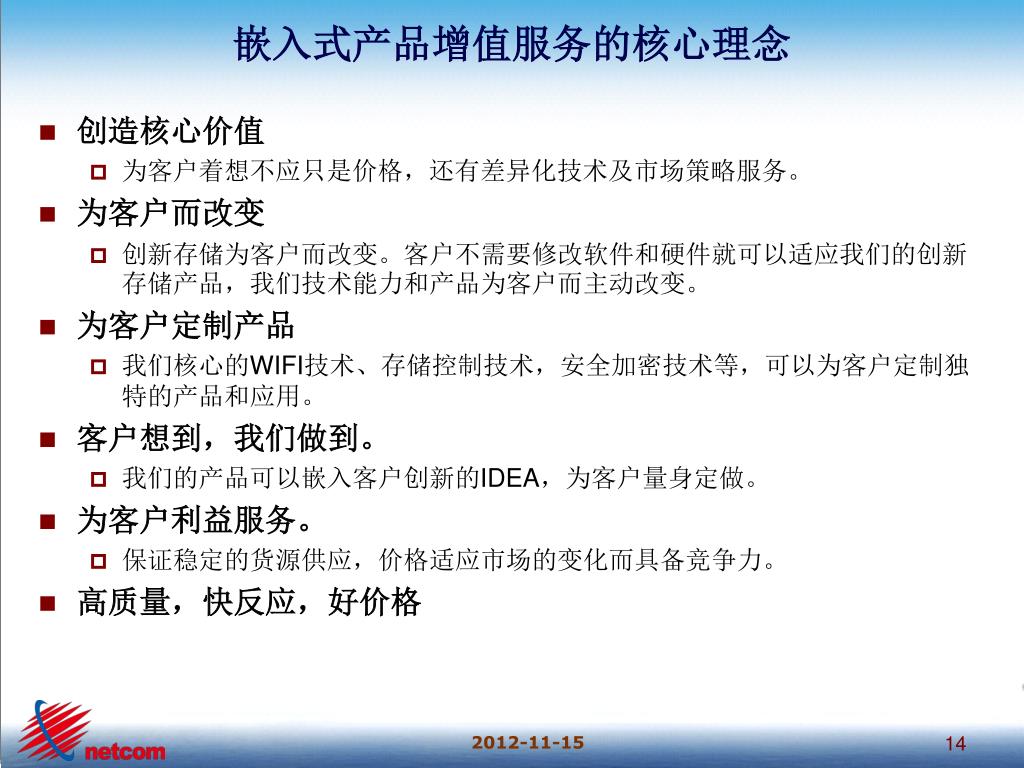 嵌入式产品增值服务的核心理念

■ 创造核心价值
□ 为客户着想不应只是价格，还有差异化技术及市场策略服务。

■ 为客户而改变
□ 创新存储为客户而改变。客户不需要修改软件和硬件就可以适应我们的创新存储产品，我们技术能力和产品为客户而主动改变。

■ 为客户定制产品
□ 我们核心的WIFI技术、存储控制技术，安全加密技术等，可以为客户定制独特的产品和应用。

■ 客户想到，我们做到。
□ 我们的产品可以嵌入客户创新的IDEA，为客户量身定做。

■ 为客户利益服务。
□ 保证稳定的货源供应，价格适应市场的变化而具备竞争力。

■ 高质量，快反应，好价格

netcom

2012-11-15

14